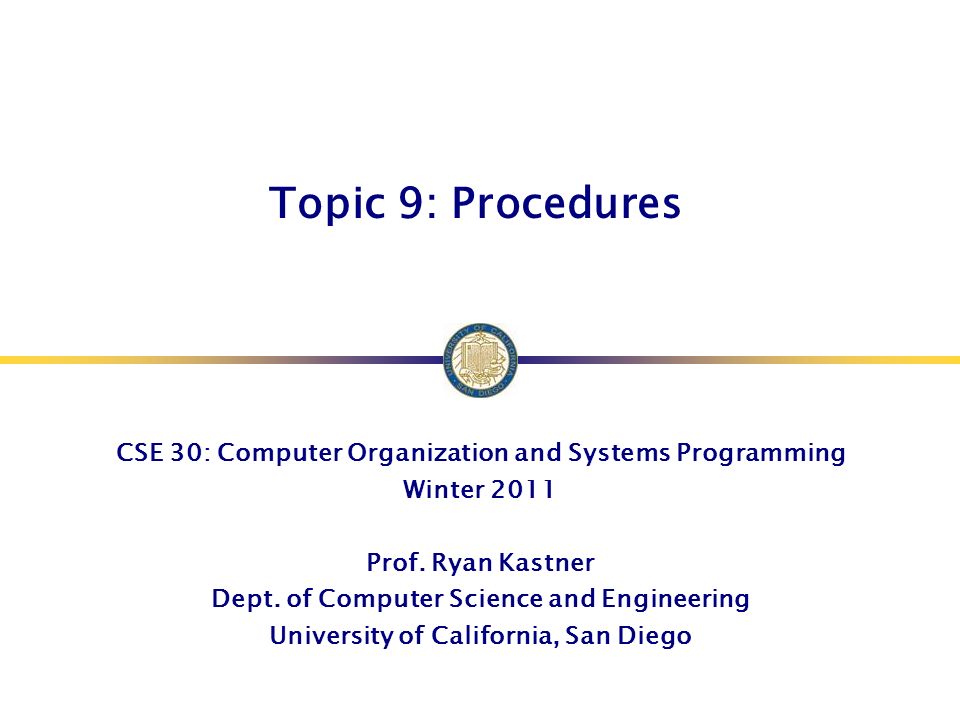 Topic 9: Procedures

UNIVERSITY OF CALIFORNIA SAN DIEGO

CSE 30: Computer Organization and Systems Programming
Winter 2011

Prof. Ryan Kastner
Dept. of Computer Science and Engineering
University of California, San Diego